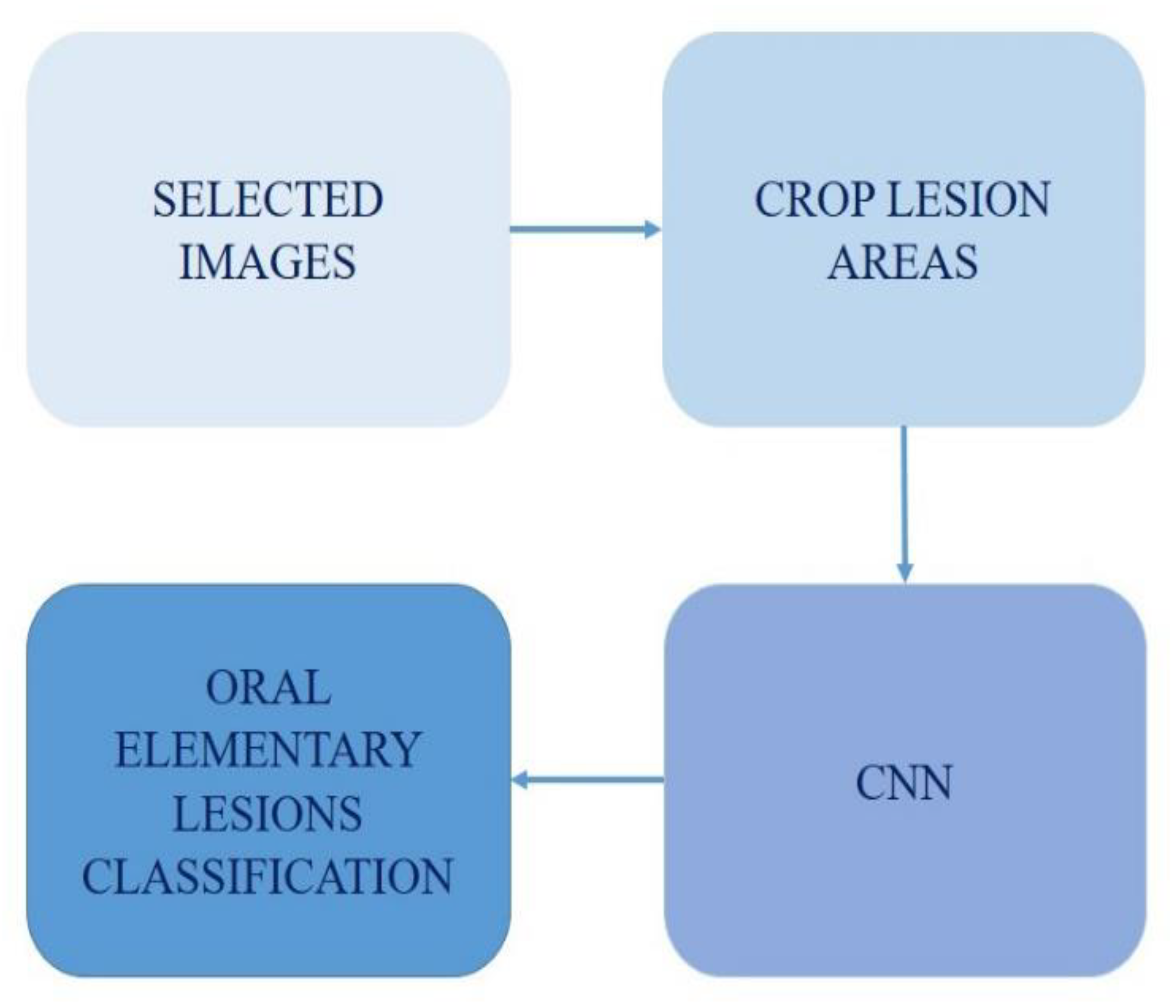 SELECTED IMAGES

CROP LESION AREAS

CNN

ORAL ELEMENTARY LESIONS CLASSIFICATION